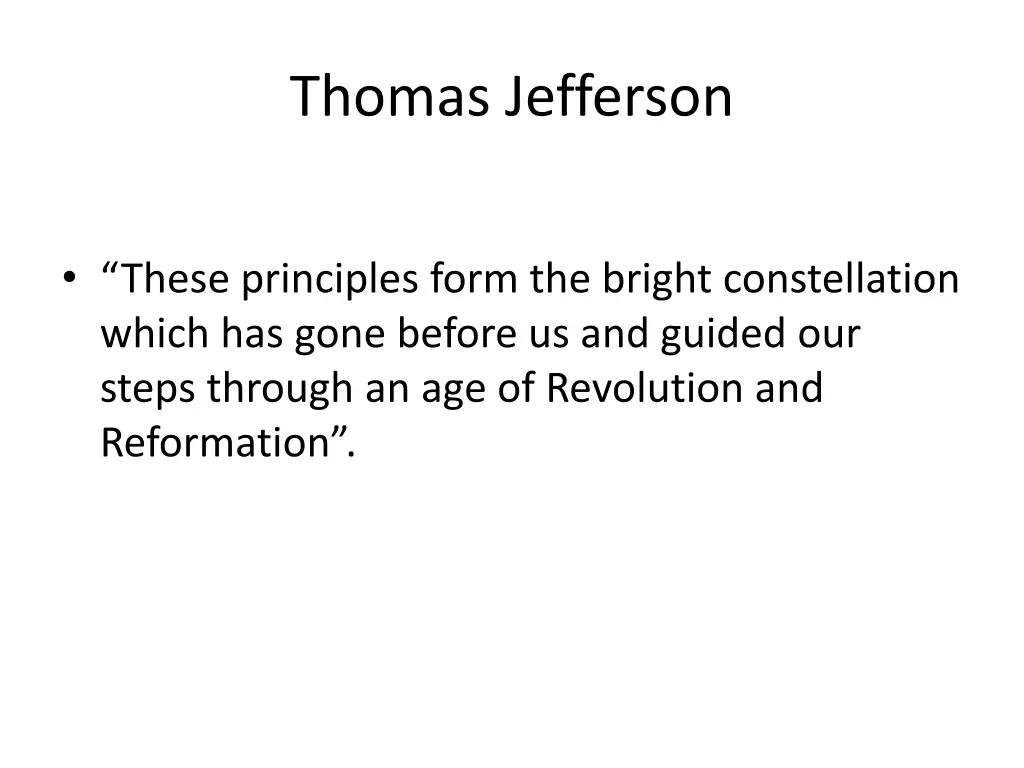 Thomas Jefferson

• “These principles form the bright constellation which has gone before us and guided our steps through an age of Revolution and Reformation”.